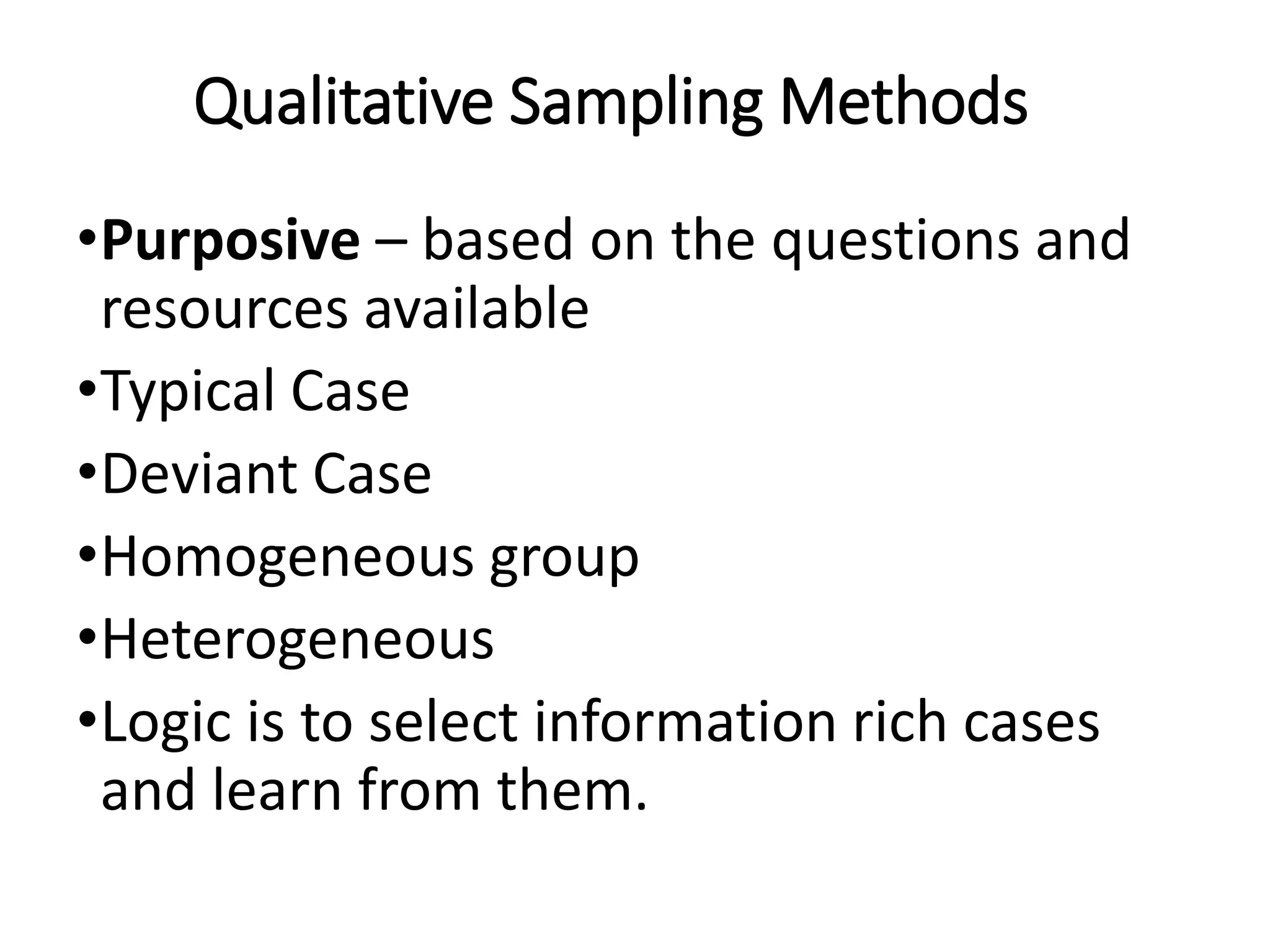 Qualitative Sampling Methods

• Purposive – based on the questions and resources available
• Typical Case
• Deviant Case
• Homogeneous group
• Heterogeneous
• Logic is to select information rich cases and learn from them.